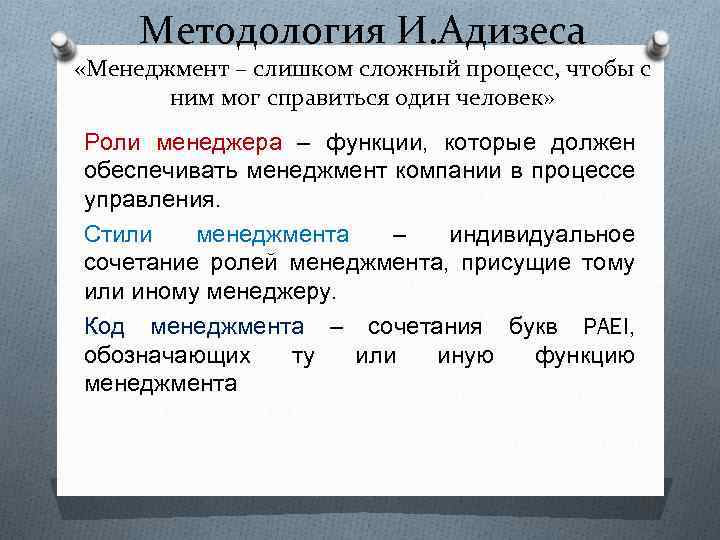 Методология И.Адизеса

«Менеджмент – слишком сложный процесс, чтобы с ним мог справиться один человек»

Роли менеджера – функции, которые должен обеспечивать менеджмент компании в процессе управления.

Стили менеджмента – индивидуальное сочетание ролей менеджмента, присущие тому или иному менеджеру.

Код менеджмента – сочетания букв PAEI, обозначающих ту или иную функцию менеджмента